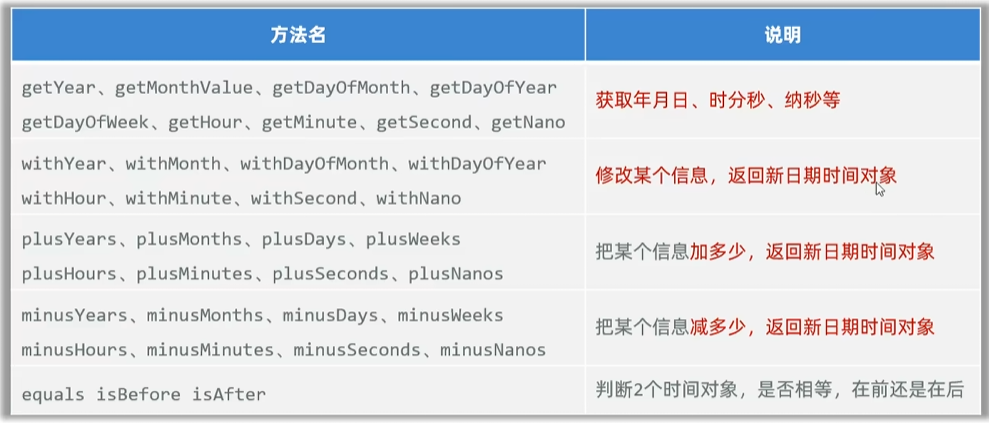 | 方法名 | 说明 |
|---|---|
| getYear、getMonthValue、getDayOfMonth、getDayOfYear getDayOfWeek、getHour、getMinute、getSecond、getNano | 获取年月日、时分秒、纳秒等 |
| withYear、withMonth、withDayOfMonth、withDayOfYear withHour、withMinute、withSecond、withNano | 修改某个信息，返回新日期时间对象 |
| plusYears、plusMonths、plusDays、plusWeeks plusHours、plusMinutes、plusSeconds、plusNanos | 把某个信息加多少，返回新日期时间对象 |
| minusYears、minusMonths、minusDays、minusWeeks minusHours、minusMinutes、minusSeconds、minusNanos | 把某个信息减多少，返回新日期时间对象 |
| equals isBefore isAfter | 判断2个时间对象，是否相等，在前还是在后 |